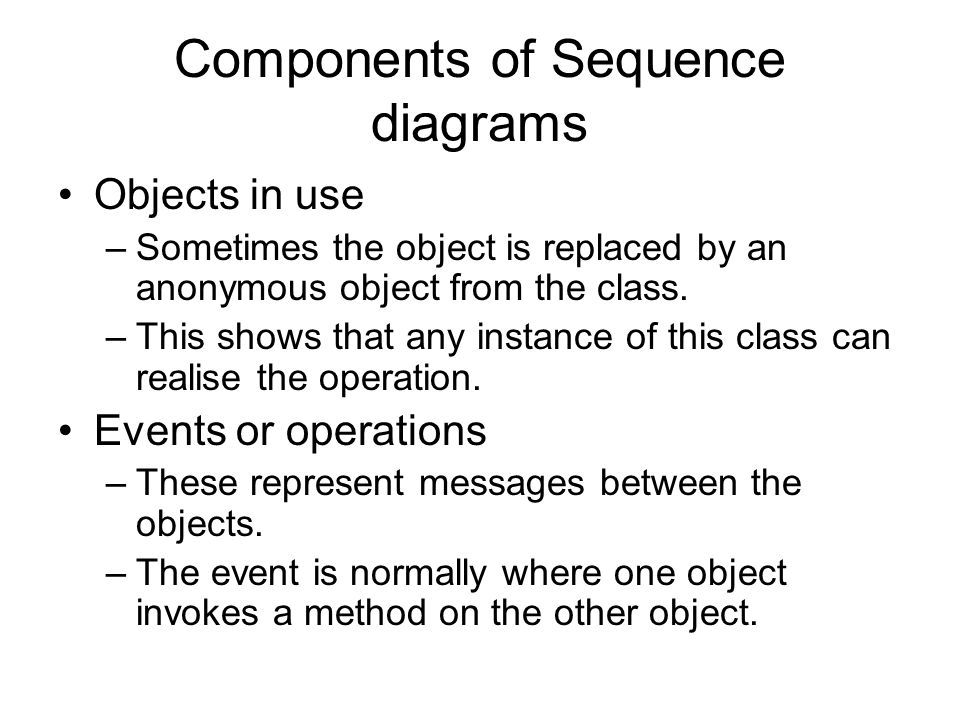 Components of Sequence diagrams

• Objects in use
– Sometimes the object is replaced by an anonymous object from the class.
– This shows that any instance of this class can realise the operation.

• Events or operations
– These represent messages between the objects.
– The event is normally where one object invokes a method on the other object.